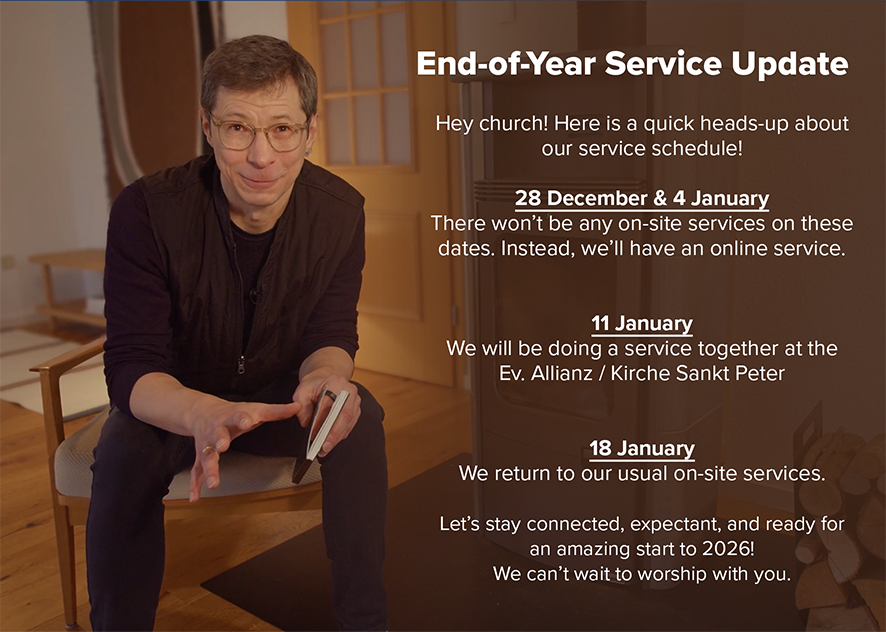 End-of-Year Service Update

Hey church! Here is a quick heads-up about our service schedule!

28 December & 4 January
There won't be any on-site services on these dates. Instead, we'll have an online service.

11 January
We will be doing a service together at the Ev. Allianz / Kirche Sankt Peter

18 January
We return to our usual on-site services.

Let's stay connected, expectant, and ready for an amazing start to 2026!
We can't wait to worship with you.